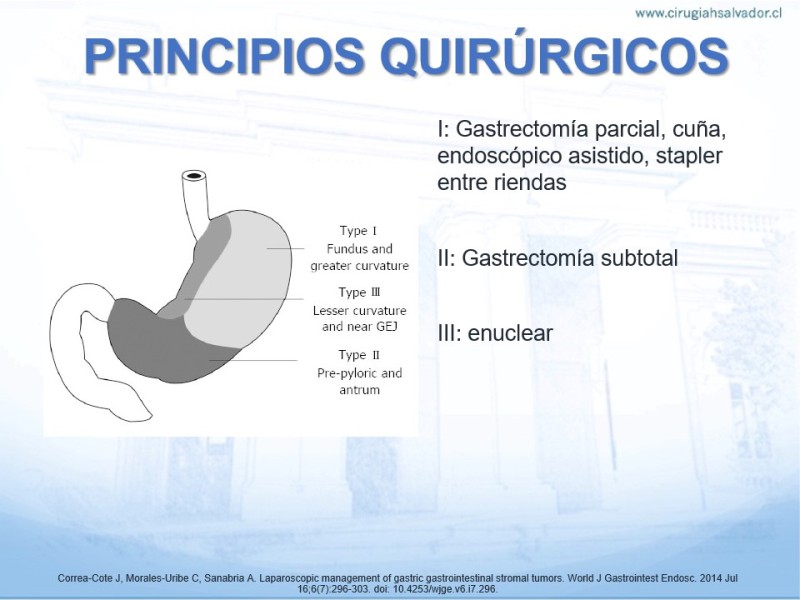 www.cirugiahsalvador.cl

PRINCIPIOS QUIRÚRGICOS

Type I
Fundus and greater curvature

Type III
Lesser curvature and near GEJ

Type II
Pre-pyloric and antrum

I: Gastrectomía parcial, cuña, endoscópico asistido, stapler entre riendas

II: Gastrectomía subtotal

III: enuclear

Correa-Cote J, Morales-Uribe C, Sanabria A. Laparoscopic management of gastric gastrointestinal stromal tumors. World J Gastrointest Endosc. 2014 Jul 16;6(7):296-303. doi: 10.4253/wjge.v6.i7.296.